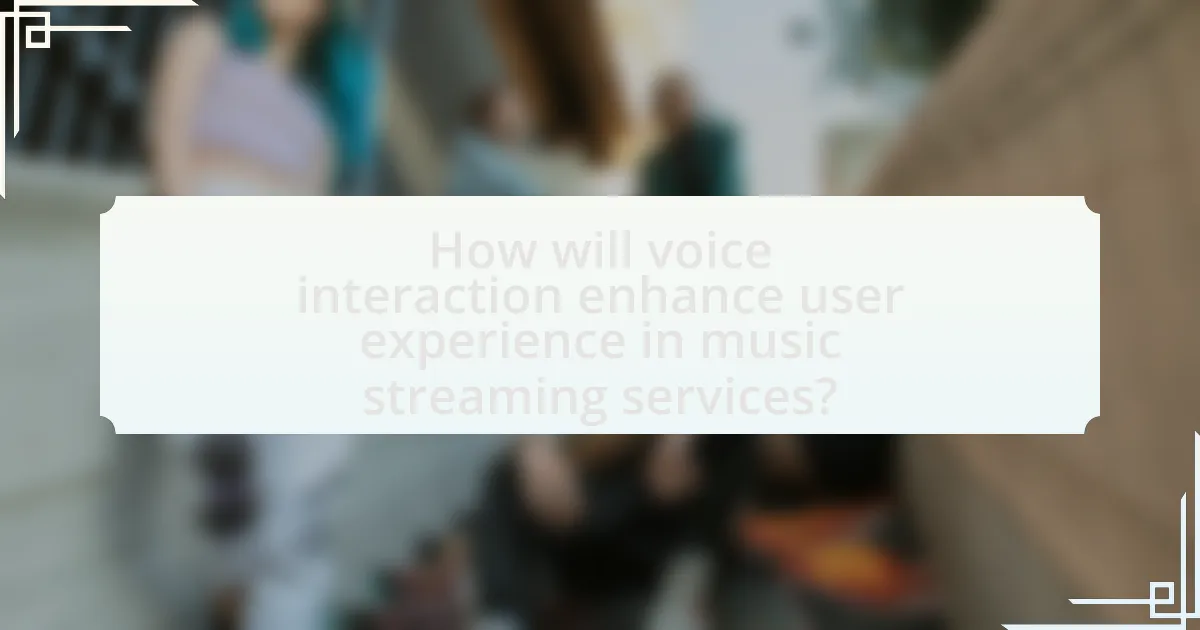 How will voice interaction enhance user experience in music streaming services?